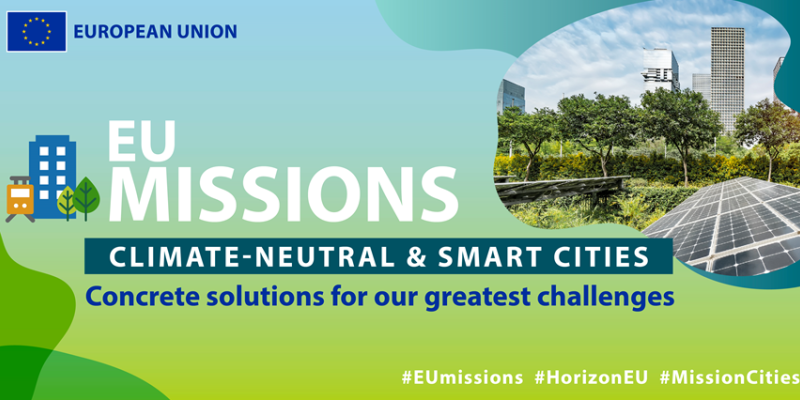 EUROPEAN UNION

EU MISSIONS

CLIMATE-NEUTRAL & SMART CITIES

Concrete solutions for our greatest challenges

#EUmissions #HorizonEU #MissionCities